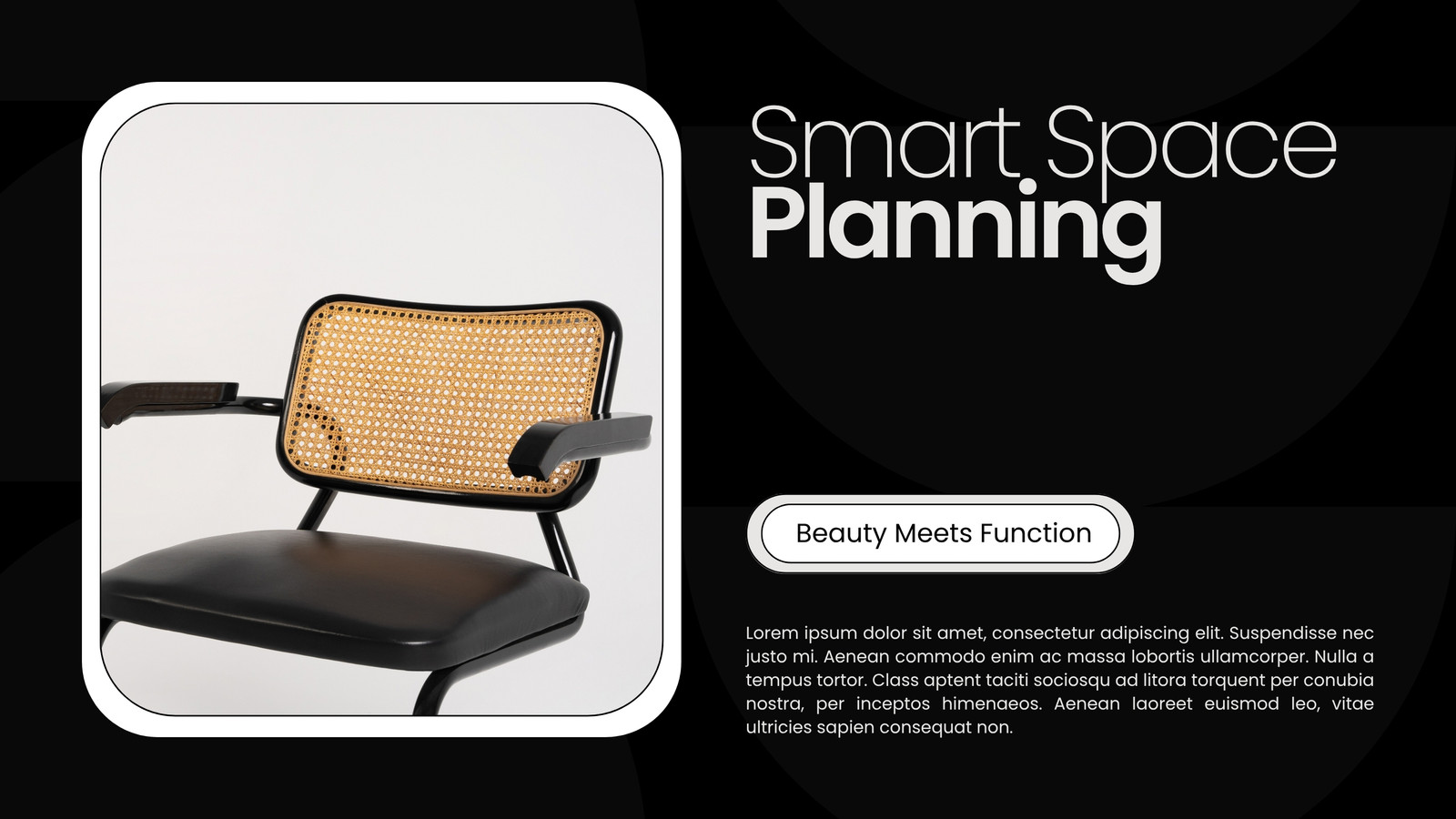 Smart Space
Planning

Beauty Meets Function

Lorem ipsum dolor sit amet, consectetur adipiscing elit. Suspendisse nec justo mi. Aenean commodo enim ac massa lobortis ullamcorper. Nulla a tempus tortor. Class aptent taciti sociosqu ad litora torquent per conubia nostra, per inceptos himenaeos. Aenean laoreet euismod leo, vitae ultricies sapien consequat non.